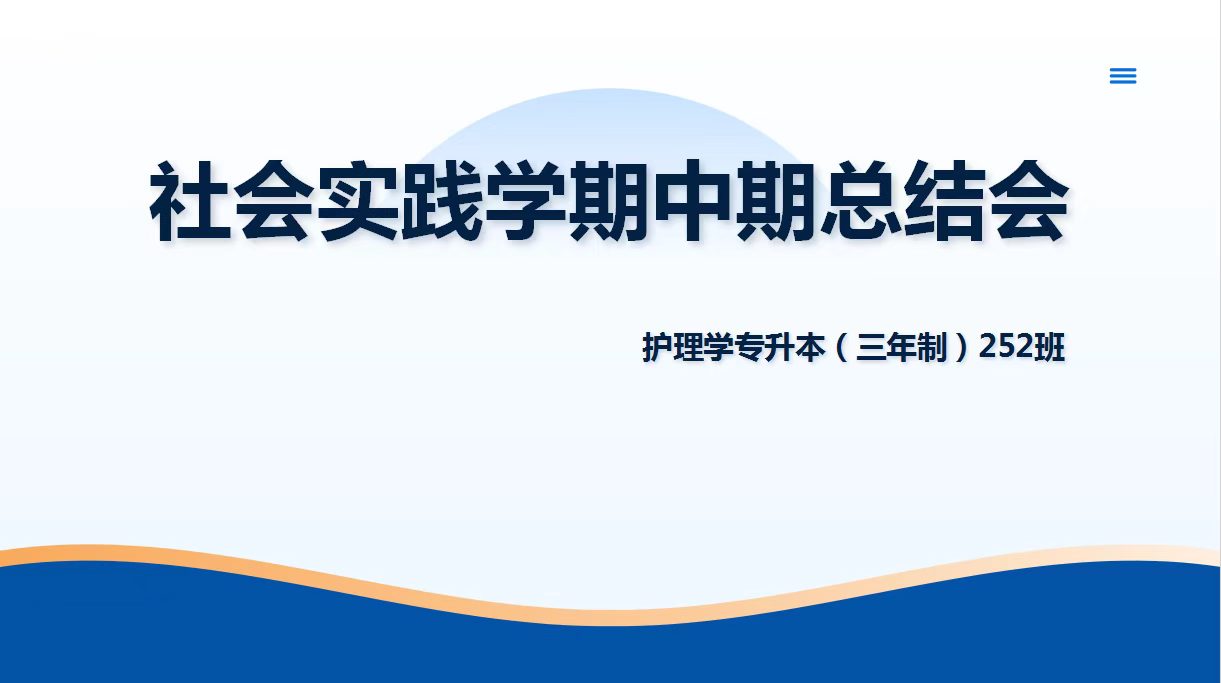 社会实践学期中期总结会

护理学专升本（三年制）252班